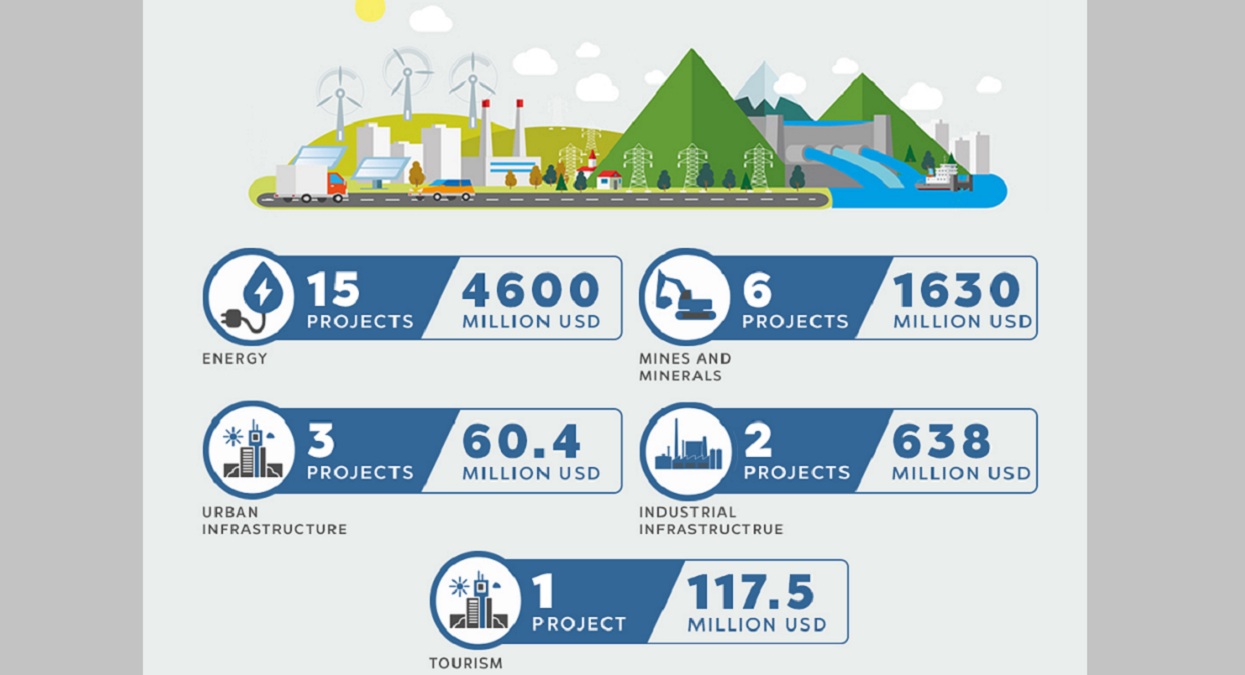 15
PROJECTS
4600
MILLION USD
ENERGY

6
PROJECTS
1630
MILLION USD
MINES AND MINERALS

3
PROJECTS
60.4
MILLION USD
URBAN INFRASTRUCTURE

2
PROJECTS
638
MILLION USD
INDUSTRIAL INFRASTRUCTRUE

1
PROJECT
117.5
MILLION USD
TOURISM